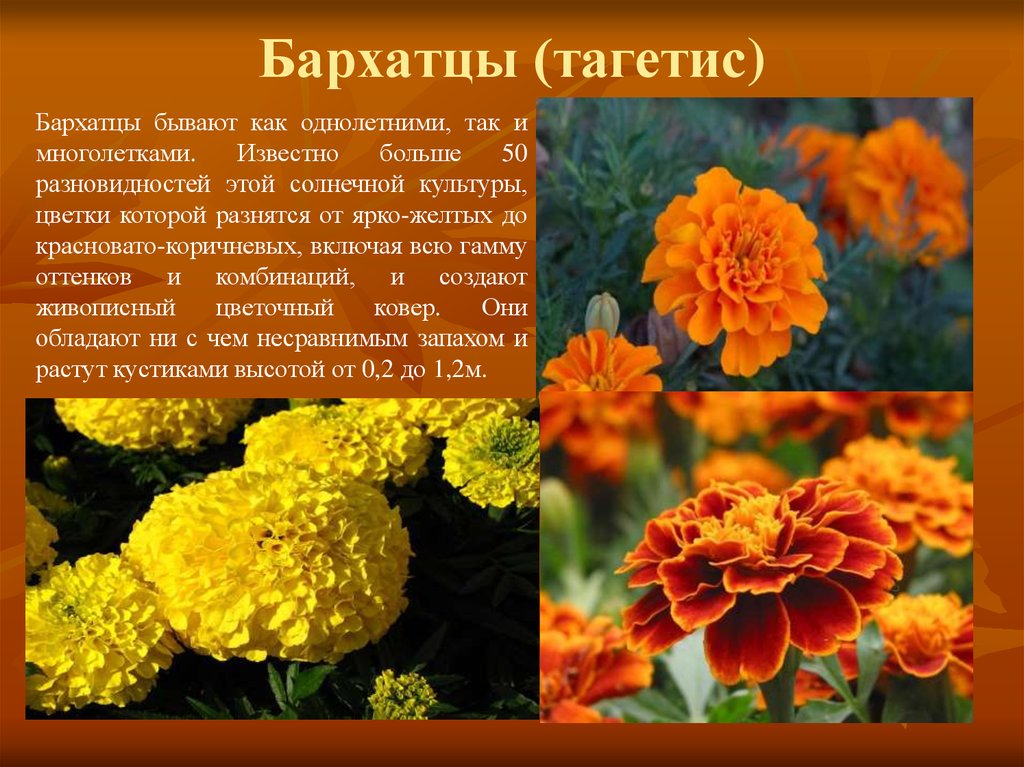 Бархатцы (тагетис)

Бархатцы бывают как однолетними, так и многолетками. Известно больше 50 разновидностей этой солнечной культуры, цветки которой разнятся от ярко-желтых до красновато-коричневых, включая всю гамму оттенков и комбинаций, и создают живописный цветочный ковер. Они обладают ни с чем несравнимым запахом и растут кустиками высотой от 0,2 до 1,2м.